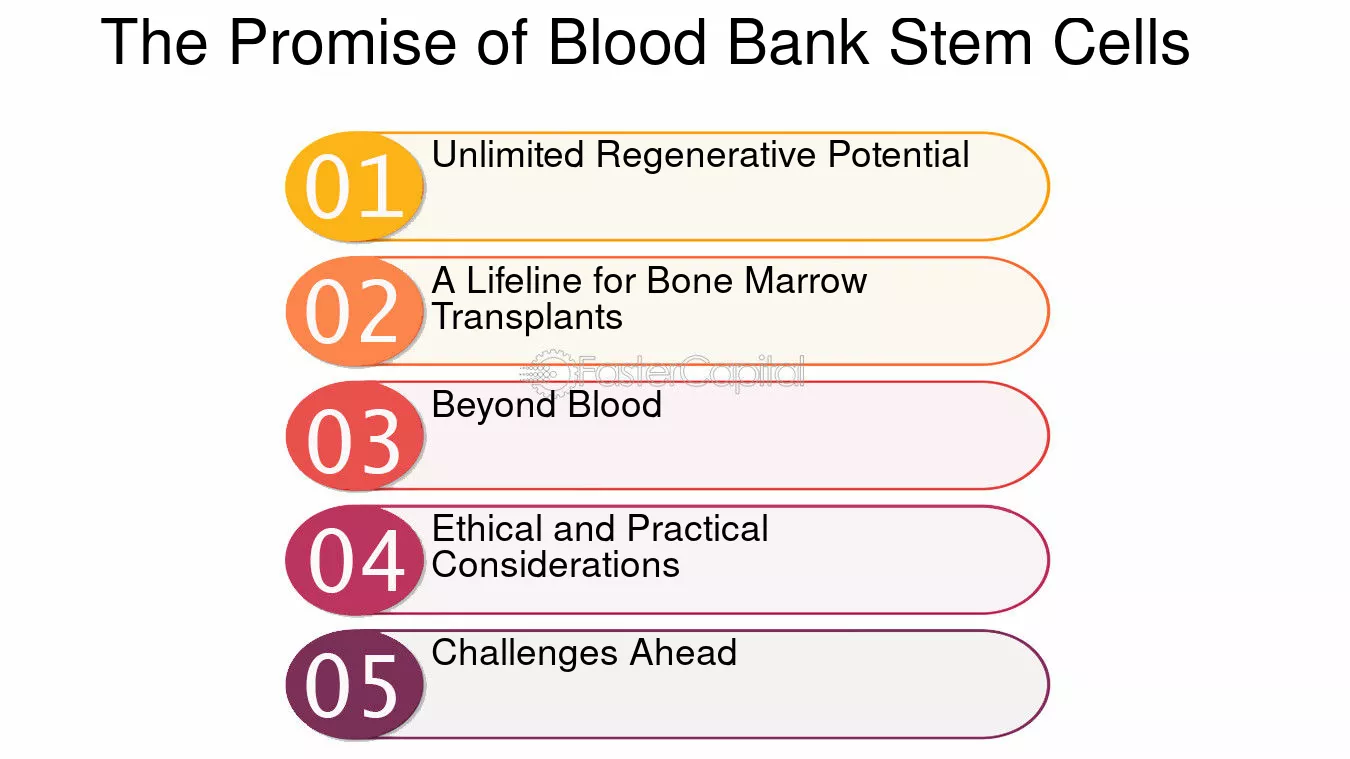 The Promise of Blood Bank Stem Cells

01
Unlimited Regenerative Potential

02
A Lifeline for Bone Marrow Transplants

03
Beyond Blood

04
Ethical and Practical Considerations

05
Challenges Ahead

FasterCapital